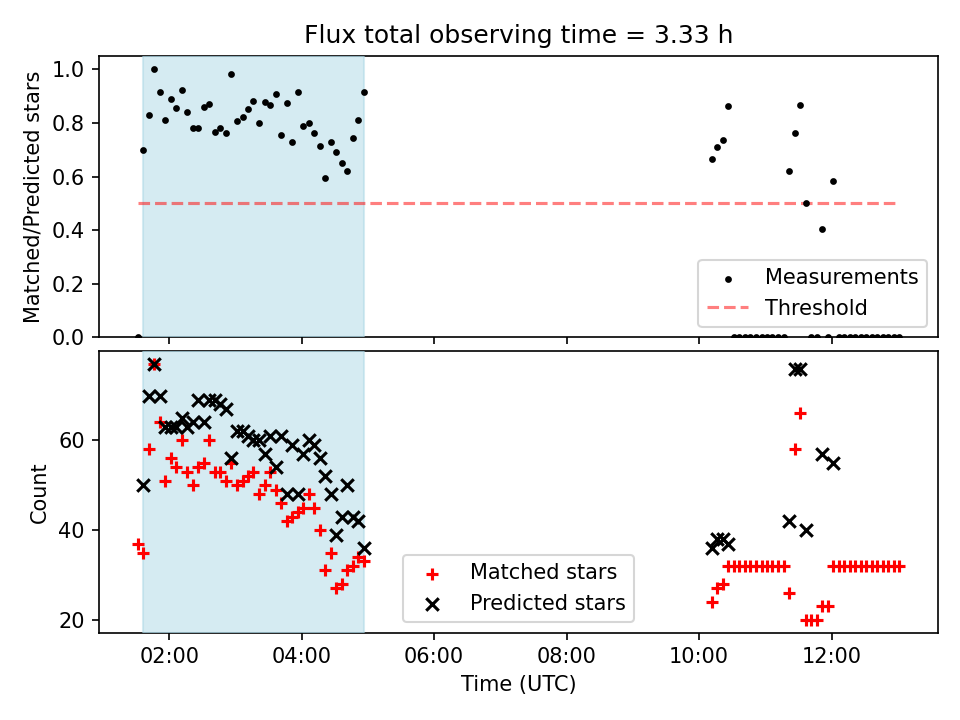 Flux total observing time = 3.33 h

Matched/Predicted stars

1.0
0.8
0.6
0.4
0.2
0.0

Measurements
Threshold

Count

60
40
20

Matched stars
Predicted stars

02:00
04:00
06:00
08:00
10:00
12:00

Time (UTC)